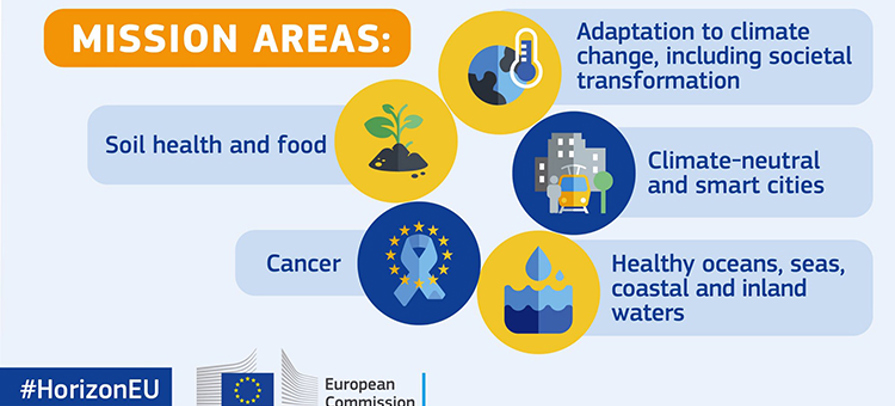 MISSION AREAS:

Adaptation to climate change, including societal transformation

Soil health and food

Climate-neutral and smart cities

Cancer

Healthy oceans, seas, coastal and inland waters

#HorizonEU

European Commission